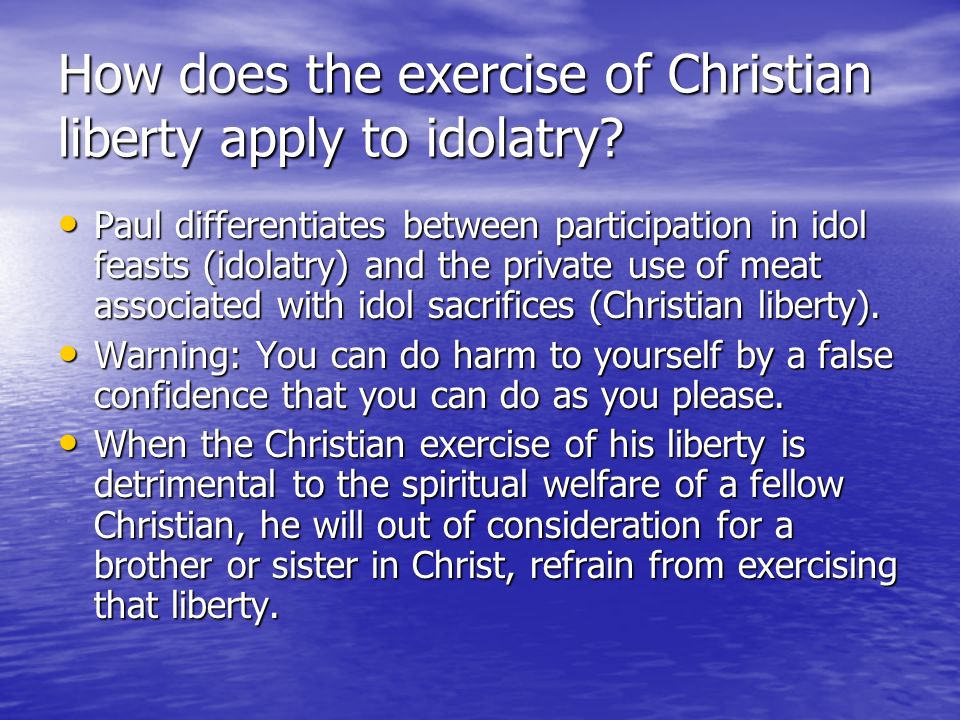 How does the exercise of Christian liberty apply to idolatry?

• Paul differentiates between participation in idol feasts (idolatry) and the private use of meat associated with idol sacrifices (Christian liberty).
• Warning: You can do harm to yourself by a false confidence that you can do as you please.
• When the Christian exercise of his liberty is detrimental to the spiritual welfare of a fellow Christian, he will out of consideration for a brother or sister in Christ, refrain from exercising that liberty.